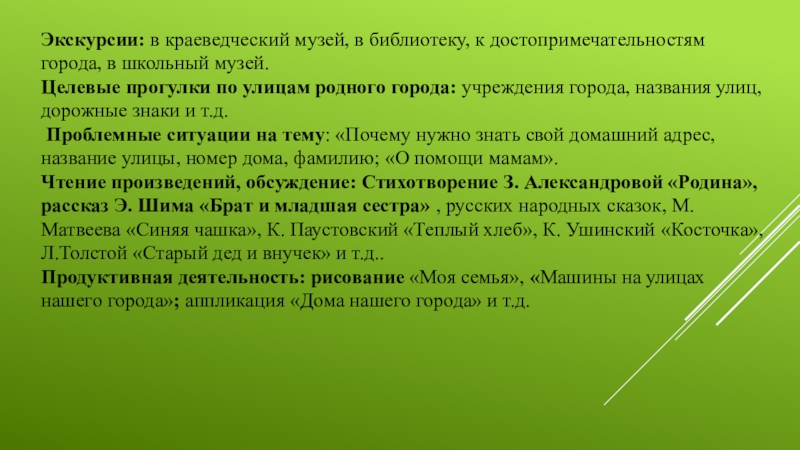 Экскурсии: в краеведческий музей, в библиотеку, к достопримечательностям города, в школьный музей.
Целевые прогулки по улицам родного города: учреждения города, названия улиц, дорожные знаки и т.д.
Проблемные ситуации на тему: «Почему нужно знать свой домашний адрес, название улицы, номер дома, фамилию; «О помощи мамам».
Чтение произведений, обсуждение: Стихотворение З. Александровой «Родина», рассказ Э. Шима «Брат и младшая сестра» , русских народных сказок, М. Матвеева «Синяя чашка», К. Паустовский «Теплый хлеб», К. Ушинский «Косточка», Л.Толстой «Старый дед и внучек» и т.д..
Продуктивная деятельность: рисование «Моя семья», «Машины на улицах нашего города»; аппликация «Дома нашего города» и т.д.